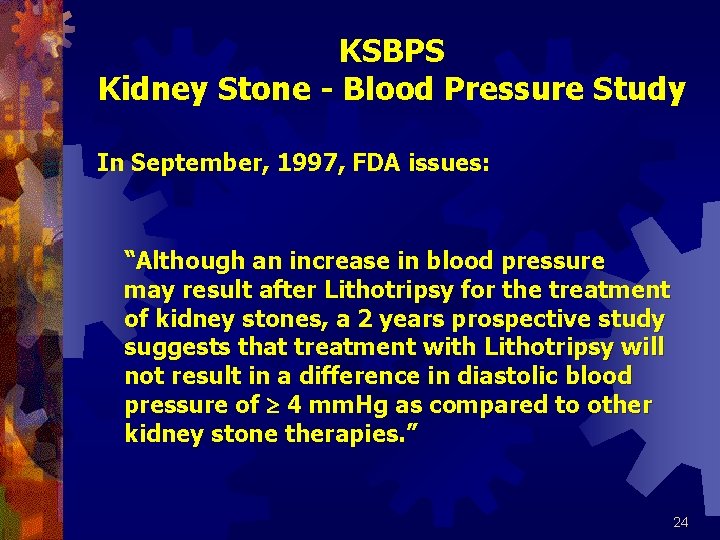 KSBPS
Kidney Stone - Blood Pressure Study

In September, 1997, FDA issues:

“Although an increase in blood pressure may result after Lithotripsy for the treatment of kidney stones, a 2 years prospective study suggests that treatment with Lithotripsy will not result in a difference in diastolic blood pressure of $\geq$ 4 mmHg as compared to other kidney stone therapies.”

24